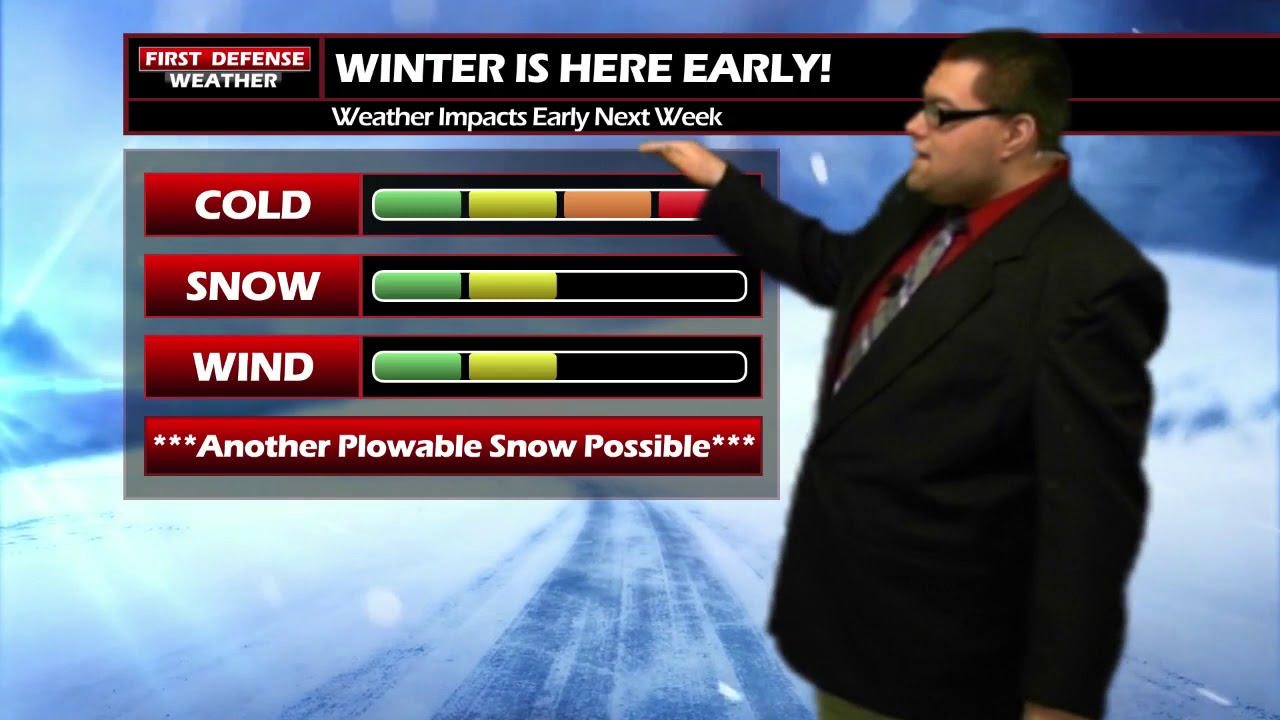 FIRST DEFENSE WEATHER

WINTER IS HERE EARLY!

Weather Impacts Early Next Week

COLD

SNOW

WIND

***Another Plowable Snow Possible***